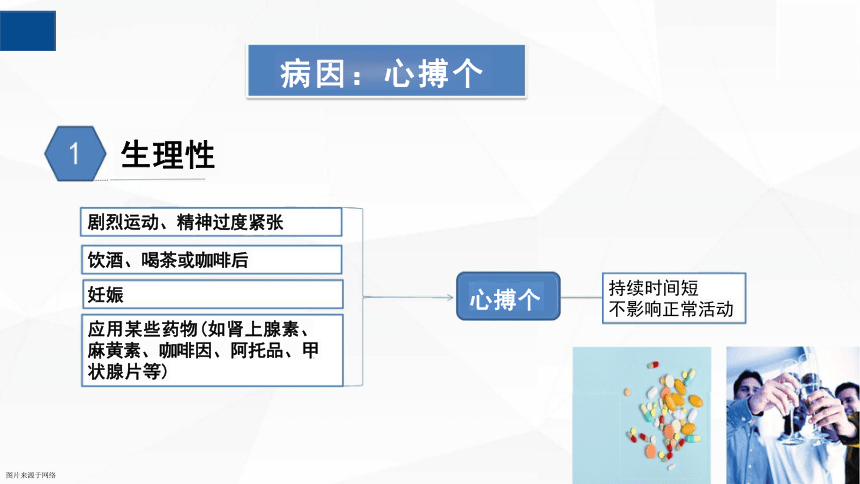 病因：心搏个

1 生理性

剧烈运动、精神过度紧张

饮酒、喝茶或咖啡后

妊娠

应用某些药物（如肾上腺素、麻黄素、咖啡因、阿托品、甲状腺片等）

心搏个

持续时间短
不影响正常活动

图片来源于网络